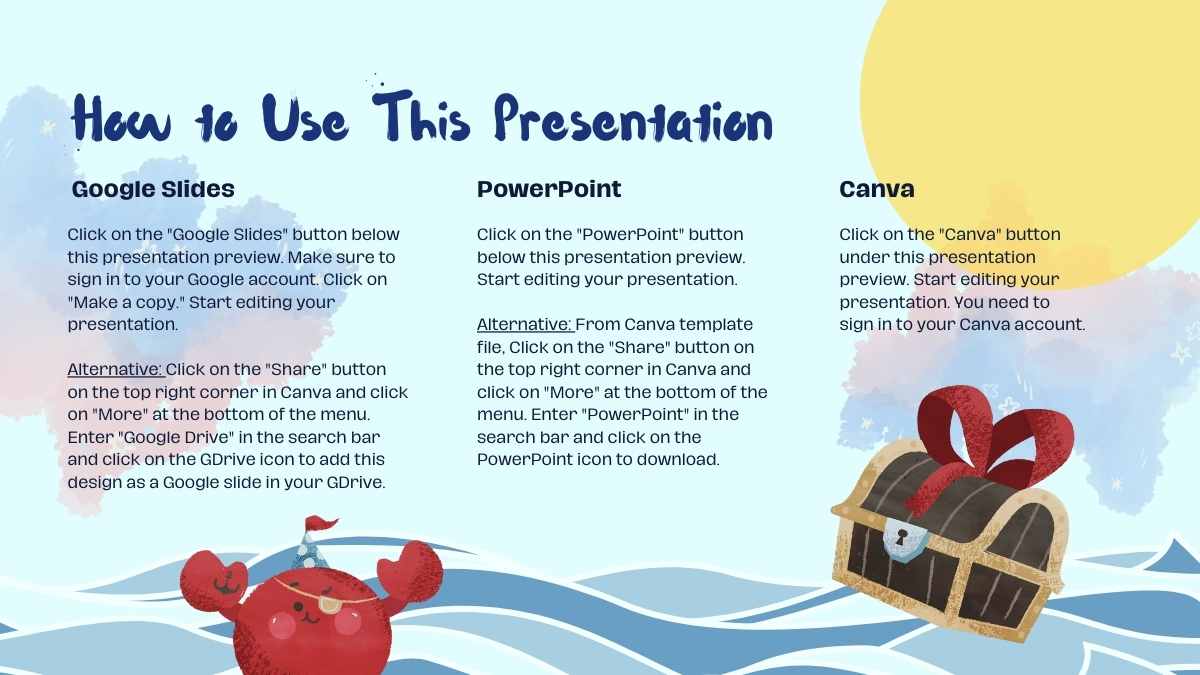 How to Use This Presentation

Google Slides

Click on the "Google Slides" button below this presentation preview. Make sure to sign in to your Google account. Click on "Make a copy." Start editing your presentation.

Alternative: Click on the "Share" button on the top right corner in Canva and click on "More" at the bottom of the menu. Enter "Google Drive" in the search bar and click on the GDrive icon to add this design as a Google slide in your GDrive.

PowerPoint

Click on the "PowerPoint" button below this presentation preview. Start editing your presentation.

Alternative: From Canva template file, Click on the "Share" button on the top right corner in Canva and click on "More" at the bottom of the menu. Enter "PowerPoint" in the search bar and click on the PowerPoint icon to download.

Canva

Click on the "Canva" button under this presentation preview. Start editing your presentation. You need to sign in to your Canva account.